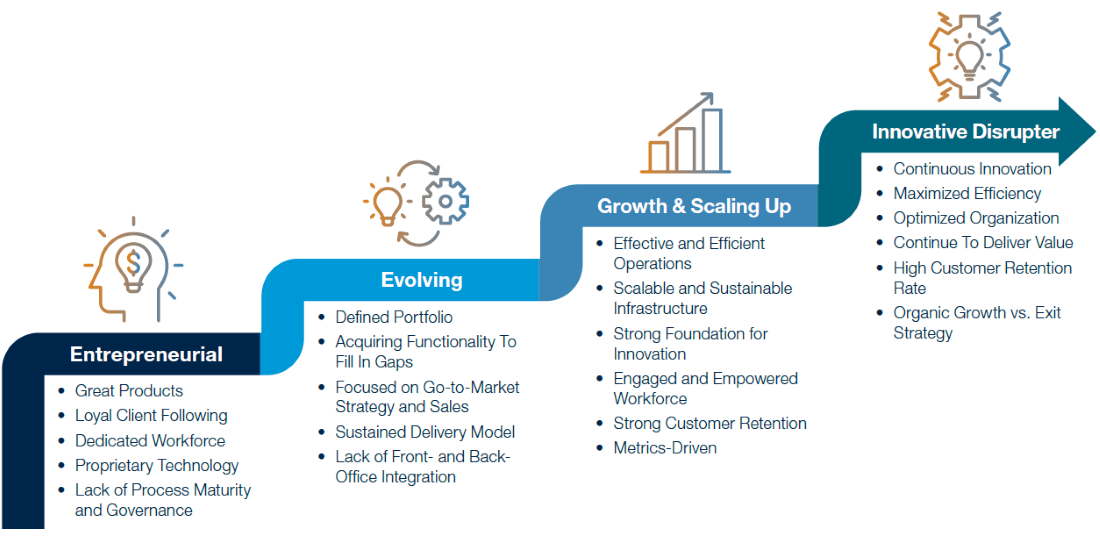 Entrepreneurial
• Great Products
• Loyal Client Following
• Dedicated Workforce
• Proprietary Technology
• Lack of Process Maturity and Governance

Evolving
• Defined Portfolio
• Acquiring Functionality To Fill In Gaps
• Focused on Go-to-Market Strategy and Sales
• Sustained Delivery Model
• Lack of Front- and Back-Office Integration

Growth & Scaling Up
• Effective and Efficient Operations
• Scalable and Sustainable Infrastructure
• Strong Foundation for Innovation
• Engaged and Empowered Workforce
• Strong Customer Retention
• Metrics-Driven

Innovative Disrupter
• Continuous Innovation
• Maximized Efficiency
• Optimized Organization
• Continue To Deliver Value
• High Customer Retention Rate
• Organic Growth vs. Exit Strategy